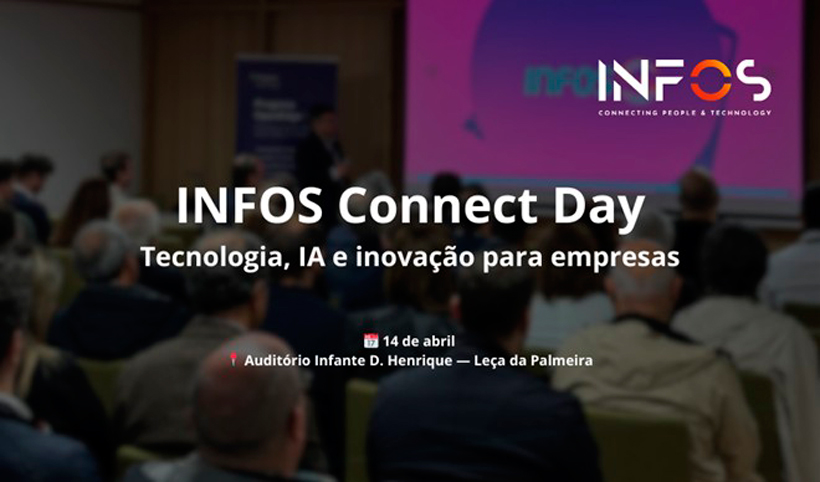 INFOS
CONNECTING PEOPLE & TECHNOLOGY

INFOS Connect Day
Tecnologia, IA e inovação para empresas

14 de abril
Auditório Infante D. Henrique — Leça da Palmeira